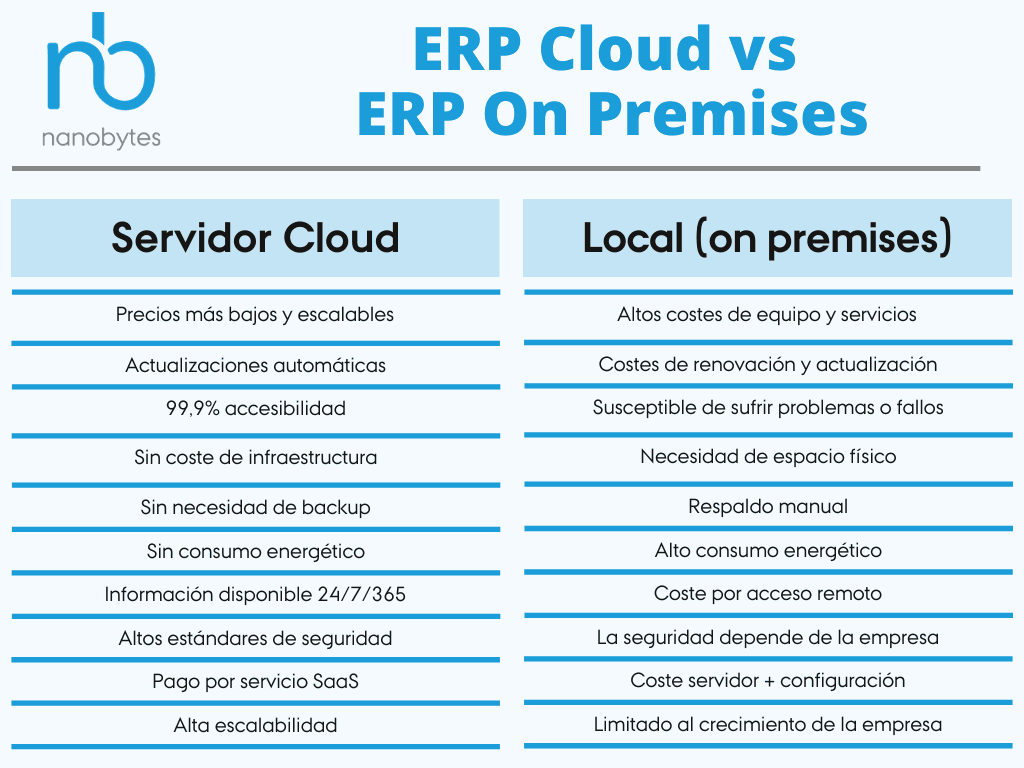 nb
nanobytes

ERP Cloud vs ERP On Premises

| Servidor Cloud | Local (on premises) |
|---|---|
| Precios más bajos y escalables | Altos costes de equipo y servicios |
| Actualizaciones automáticas | Costes de renovación y actualización |
| 99,9% accesibilidad | Susceptible de sufrir problemas o fallos |
| Sin coste de infraestructura | Necesidad de espacio físico |
| Sin necesidad de backup | Respaldo manual |
| Sin consumo energético | Alto consumo energético |
| Información disponible 24/7/365 | Coste por acceso remoto |
| Altos estándares de seguridad | La seguridad depende de la empresa |
| Pago por servicio SaaS | Coste servidor + configuración |
| Alta escalabilidad | Limitado al crecimiento de la empresa |